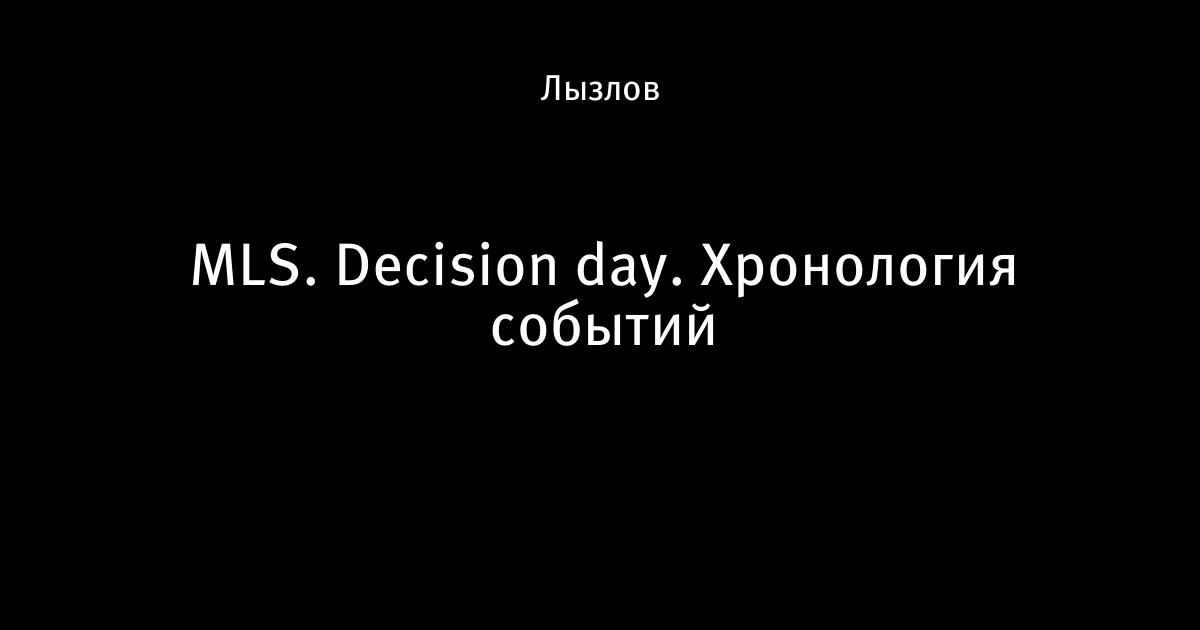 Лызлов

MLS. Decision day. Хронология событий